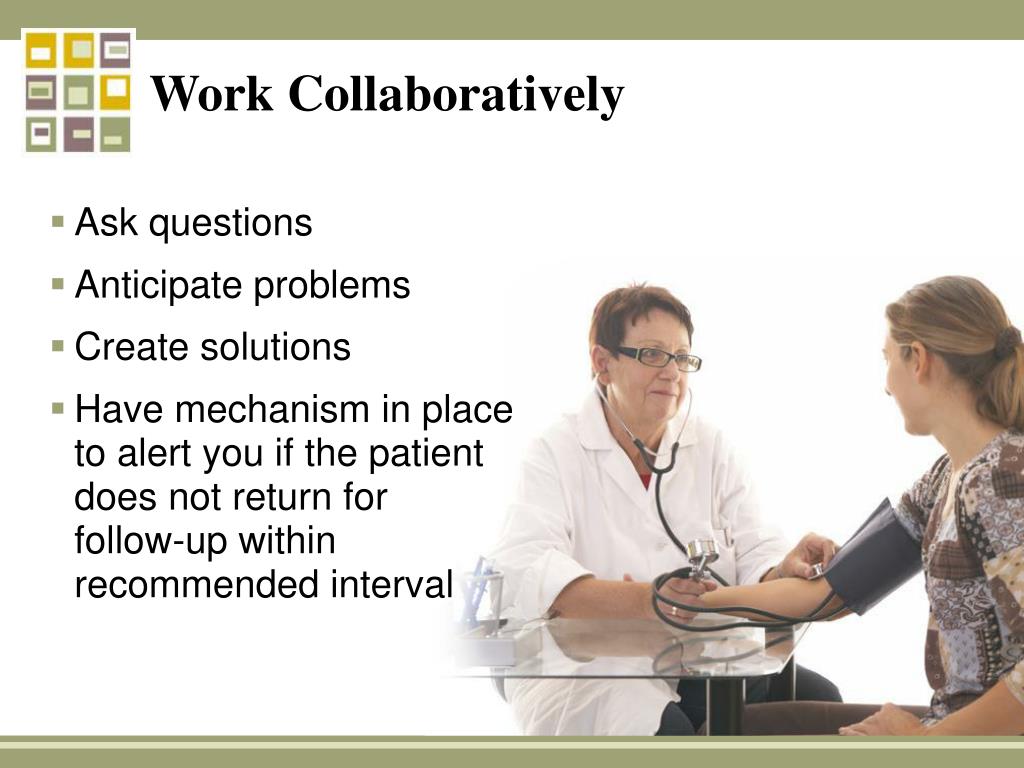 Work Collaboratively

▪ Ask questions
▪ Anticipate problems
▪ Create solutions
▪ Have mechanism in place to alert you if the patient does not return for follow-up within recommended interval